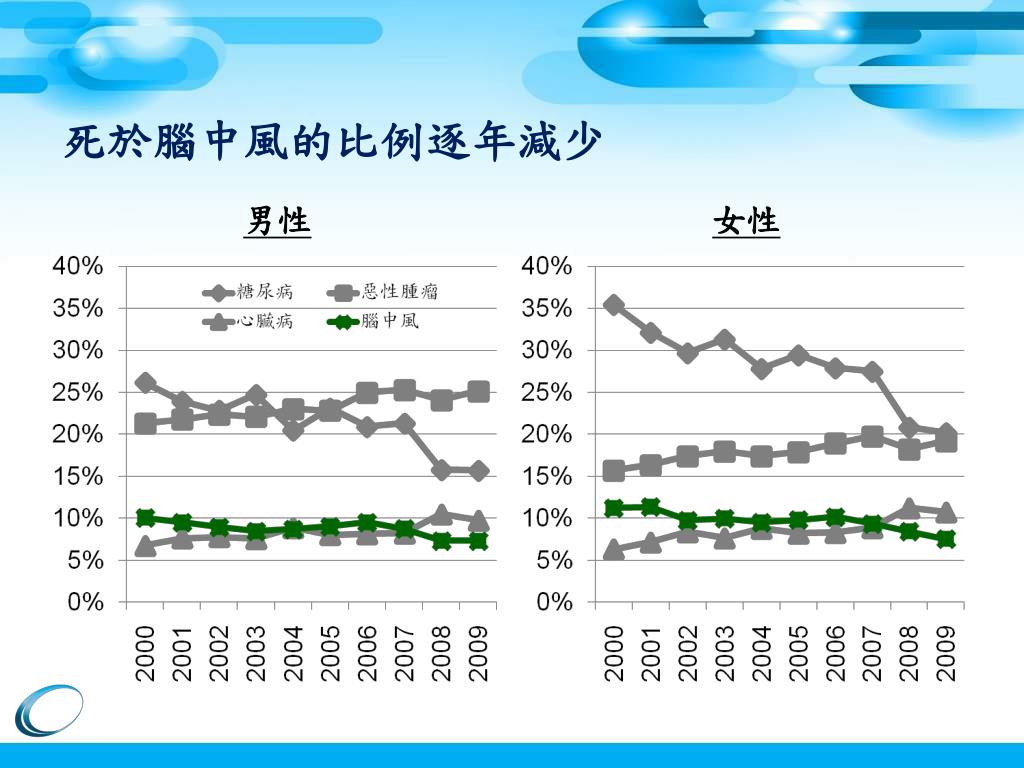 死於腦中風的比例逐年減少

男性

40%
35%
30%
25%
20%
15%
10%
5%
0%

糖尿病
惡性腫瘤
心臟病
腦中風

2000
2001
2002
2003
2004
2005
2006
2007
2008
2009

女性

40%
35%
30%
25%
20%
15%
10%
5%
0%

2000
2001
2002
2003
2004
2005
2006
2007
2008
2009